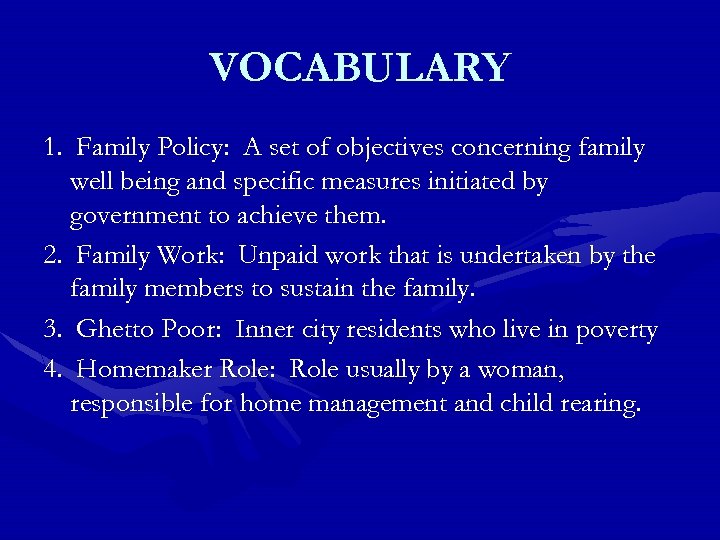 VOCABULARY

1. Family Policy: A set of objectives concerning family well being and specific measures initiated by government to achieve them.

2. Family Work: Unpaid work that is undertaken by the family members to sustain the family.

3. Ghetto Poor: Inner city residents who live in poverty

4. Homemaker Role: Role usually by a woman, responsible for home management and child rearing.